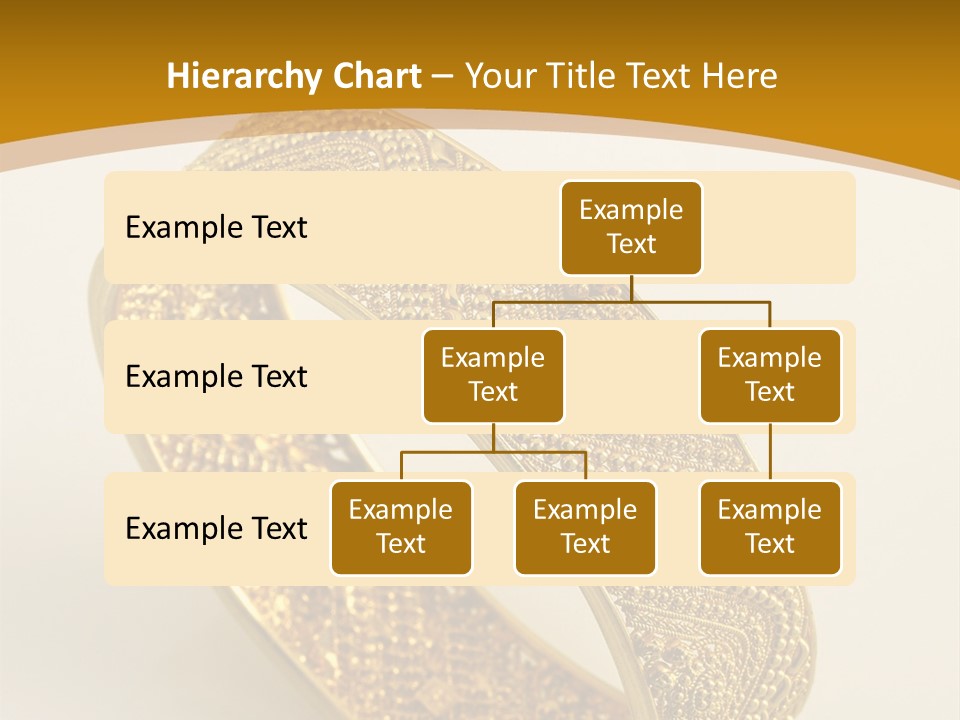 Hierarchy Chart – Your Title Text Here

Example Text

Example Text

Example Text

Example Text

Example Text

Example Text

Example Text

Example Text

Example Text